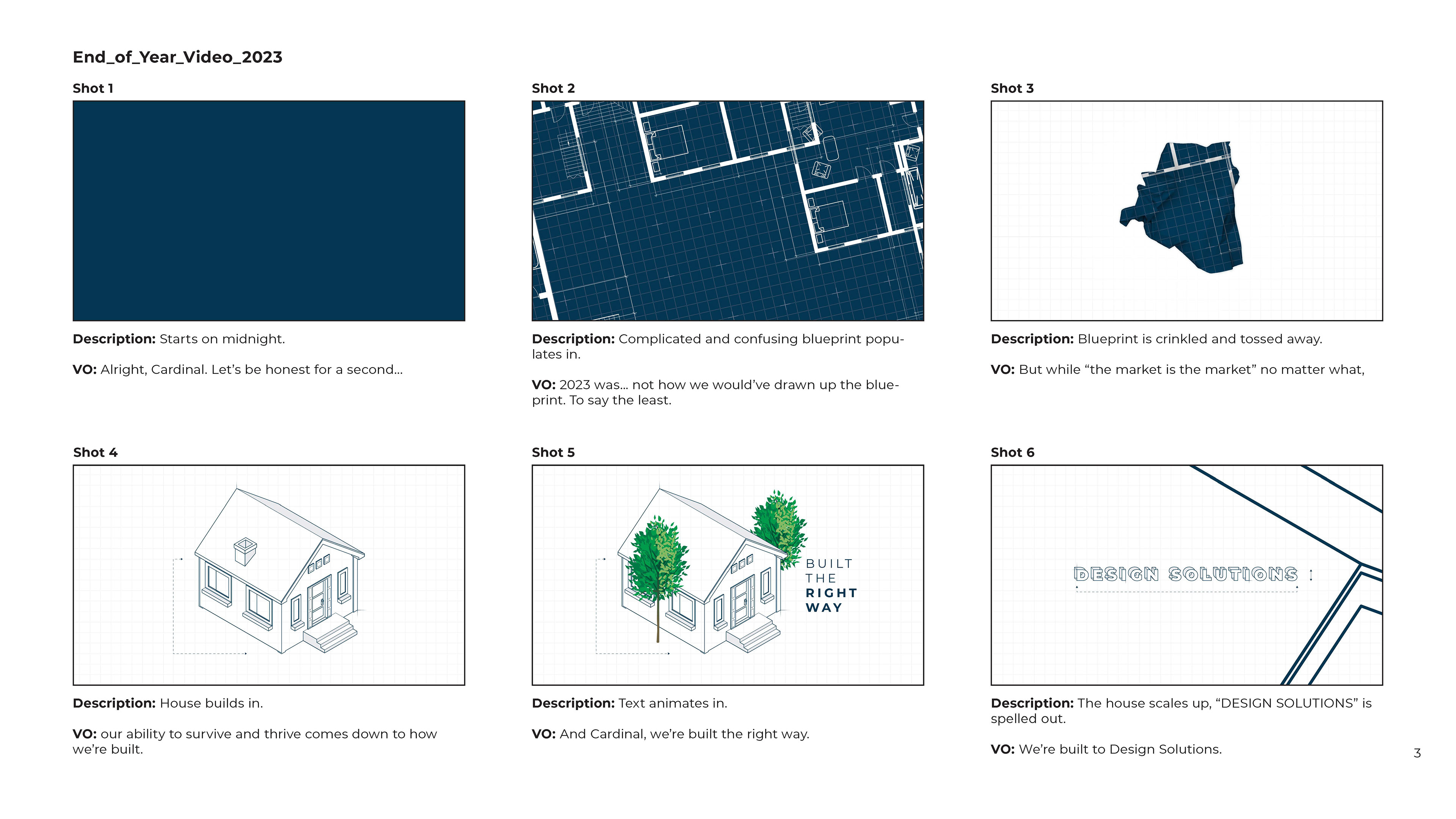 End_of_Year_Video_2023

Shot 1

Description: Starts on midnight.

VO: Alright, Cardinal. Let's be honest for a second...

Shot 2

Description: Complicated and confusing blueprint populates in.

VO: 2023 was... not how we would've drawn up the blueprint. To say the least.

Shot 3

Description: Blueprint is crinkled and tossed away.

VO: But while "the market is the market" no matter what,

Shot 4

Description: House builds in.

VO: our ability to survive and thrive comes down to how we're built.

Shot 5

BUILT THE RIGHT WAY

Description: Text animates in.

VO: And Cardinal, we're built the right way.

Shot 6

DESIGN SOLUTIONS

Description: The house scales up, "DESIGN SOLUTIONS" is spelled out.

VO: We're built to Design Solutions.

3